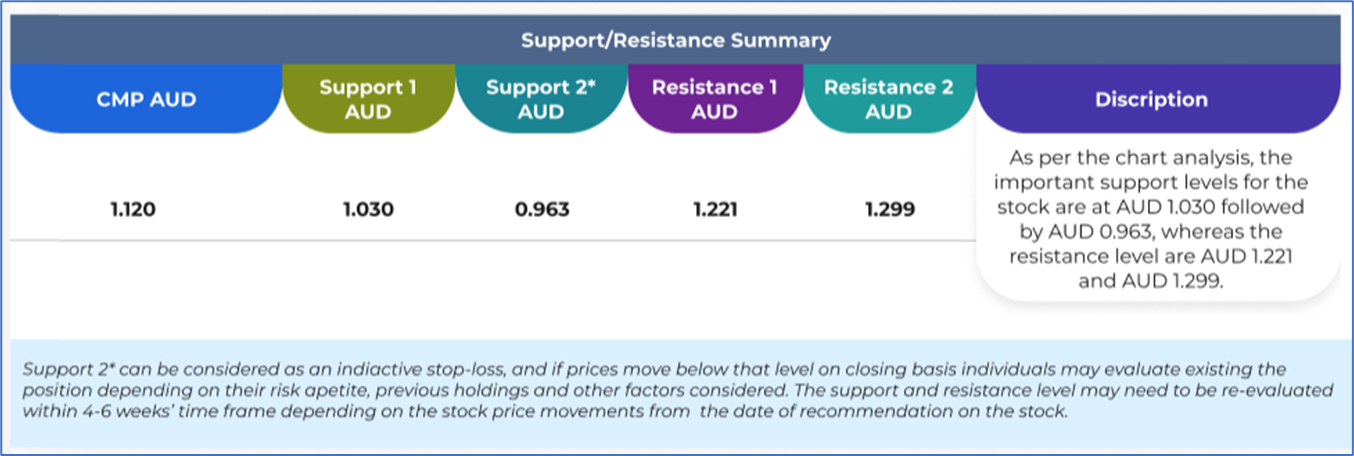 Support/Resistance Summary

| CMP AUD | Support 1 AUD | Support 2* AUD | Resistance 1 AUD | Resistance 2 AUD | Discription |
|---|---|---|---|---|---|
| 1.120 | 1.030 | 0.963 | 1.221 | 1.299 | As per the chart analysis, the important support levels for the stock are at AUD 1.030 followed by AUD 0.963, whereas the resistance level are AUD 1.221 and AUD 1.299. |

Support 2* can be considered as an indiactive stop-loss, and if prices move below that level on closing basis individuals may evaluate existing the position depending on their risk apetite, previous holdings and other factors considered. The support and resistance level may need to be re-evaluated within 4-6 weeks' time frame depending on the stock price movements from the date of recommendation on the stock.